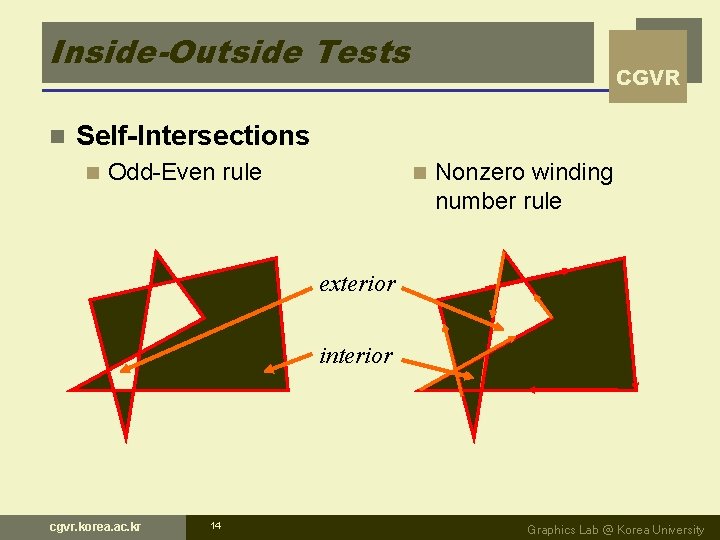 Inside-Outside Tests

CGVR

Self-Intersections

Odd-Even rule

Nonzero winding number rule

exterior

interior

cgvr.korea.ac.kr

14

Graphics Lab @ Korea University